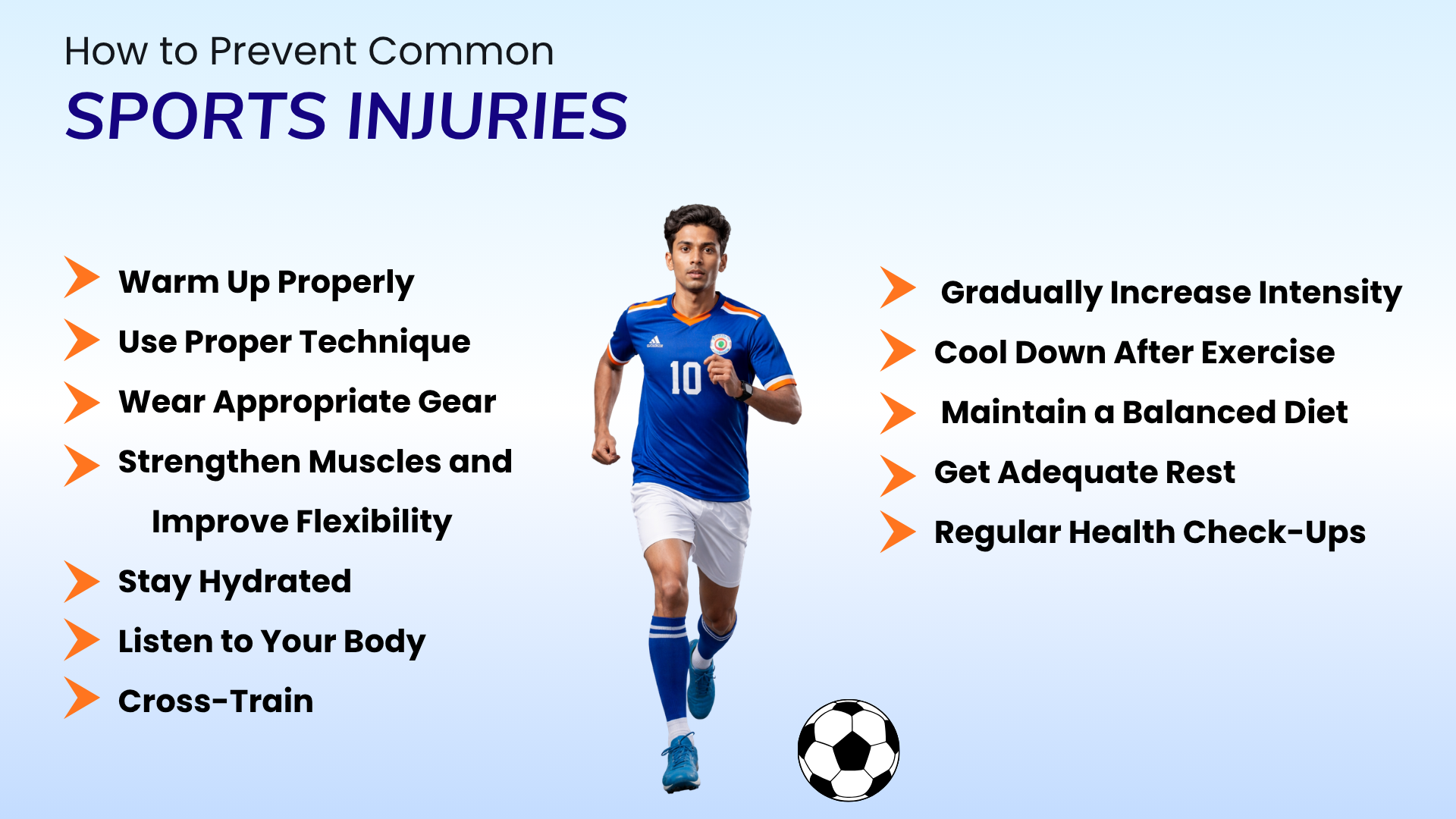 How to Prevent Common
SPORTS INJURIES

Warm Up Properly
Use Proper Technique
Wear Appropriate Gear
Strengthen Muscles and Improve Flexibility
Stay Hydrated
Listen to Your Body
Cross-Train

10

Gradually Increase Intensity
Cool Down After Exercise
Maintain a Balanced Diet
Get Adequate Rest
Regular Health Check-Ups